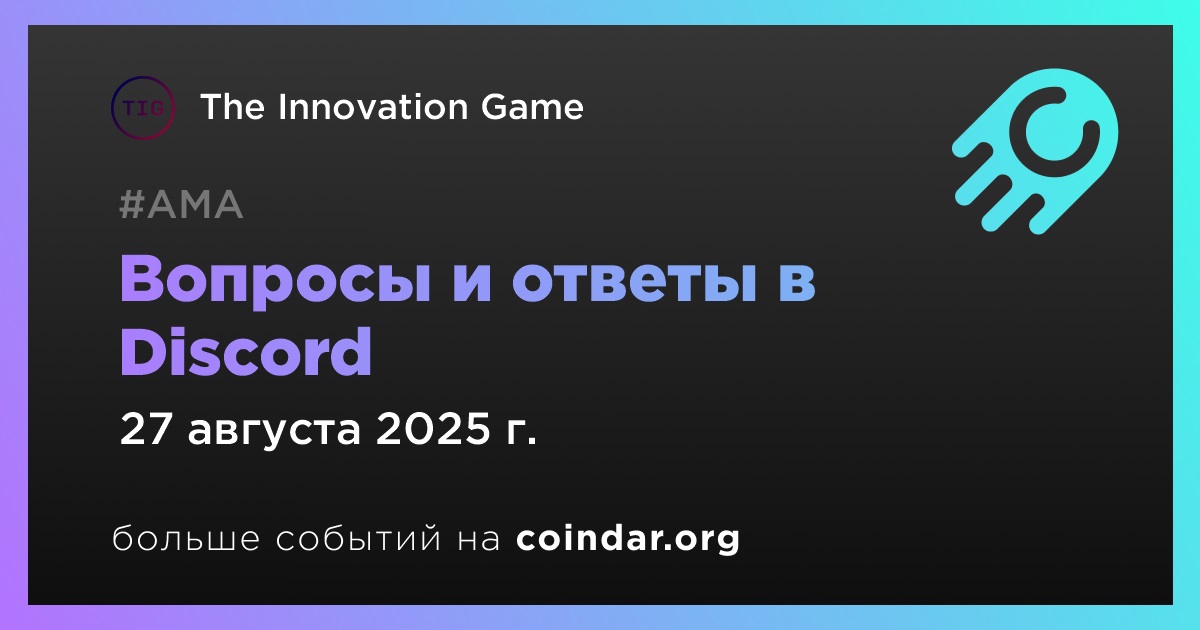 TIG

The Innovation Game

#AMA

Вопросы и ответы в Discord

27 августа 2025 г.

больше событий на coindar.org